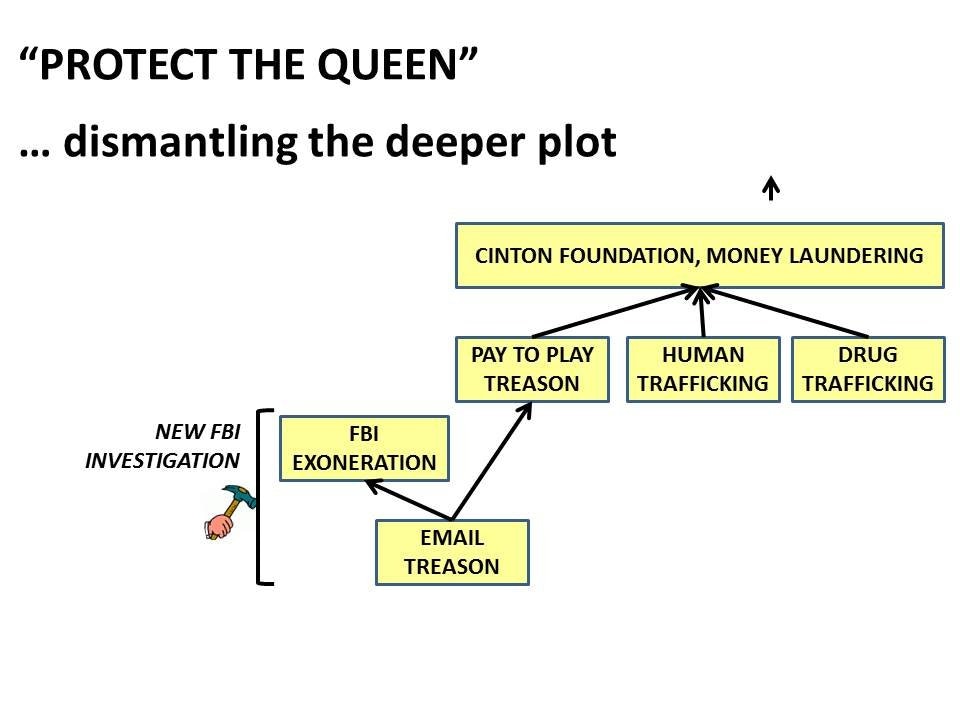 “PROTECT THE QUEEN”

… dismantling the deeper plot

CINTON FOUNDATION, MONEY LAUNDERING

PAY TO PLAY TREASON

HUMAN TRAFFICKING

DRUG TRAFFICKING

NEW FBI INVESTIGATION

FBI EXONERATION

EMAIL TREASON